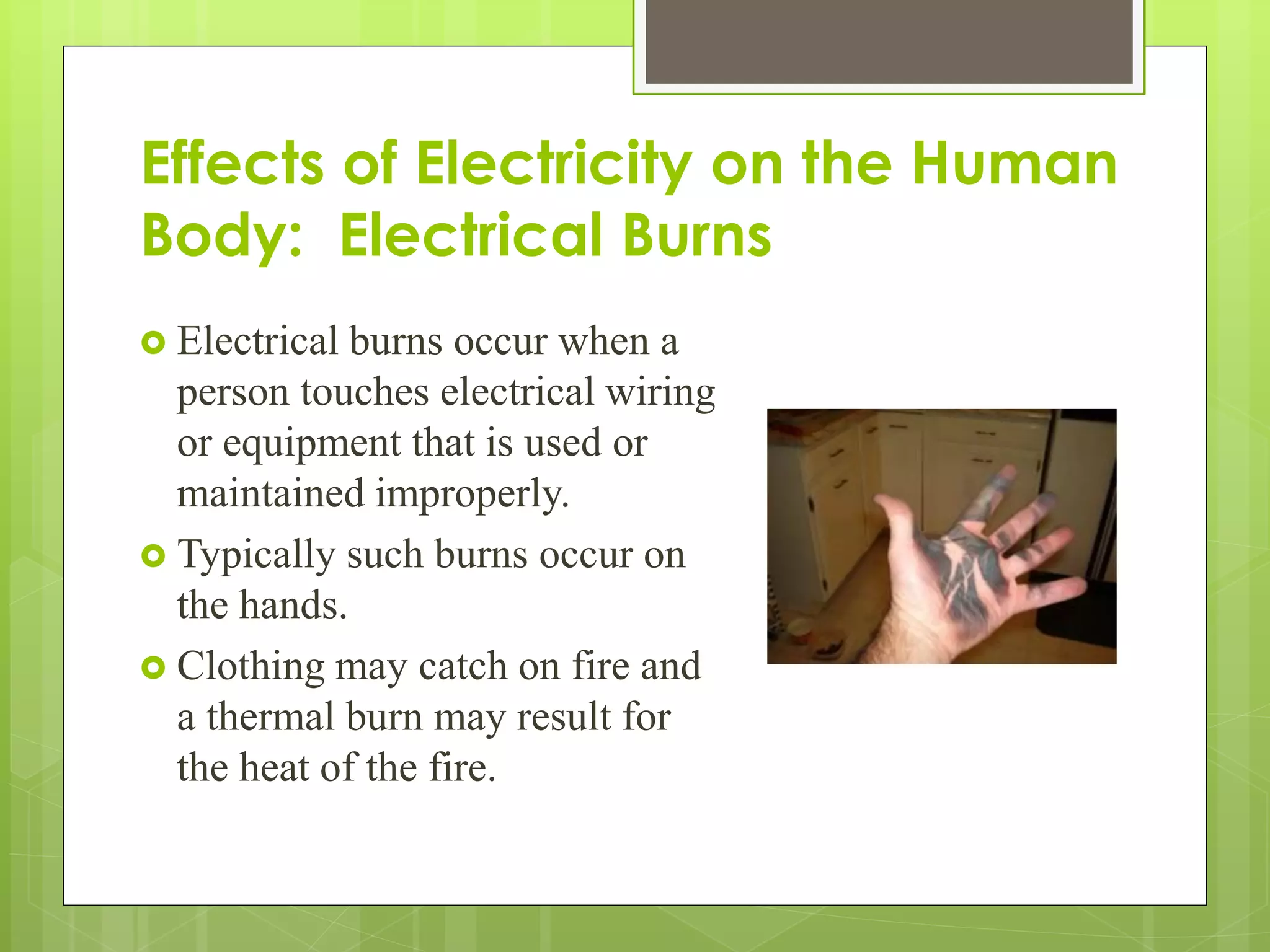 Effects of Electricity on the Human Body:  Electrical Burns

Electrical burns occur when a person touches electrical wiring or equipment that is used or maintained improperly.

Typically such burns occur on the hands.

Clothing may catch on fire and a thermal burn may result for the heat of the fire.